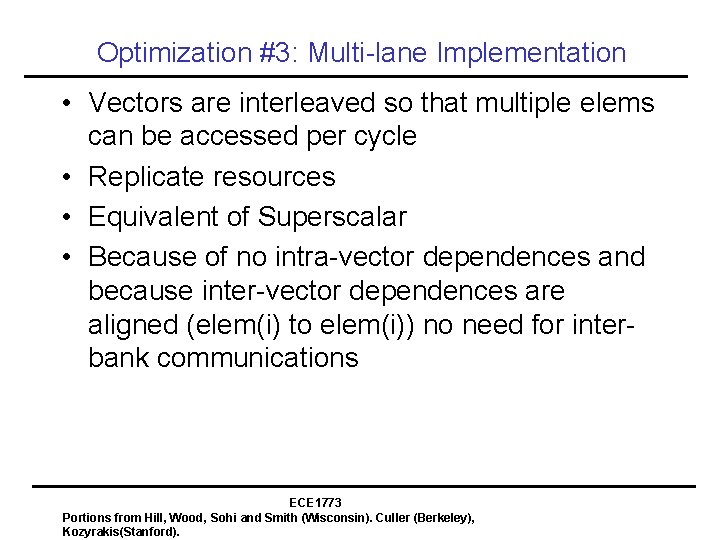 Optimization #3: Multi-lane Implementation

• Vectors are interleaved so that multiple elems can be accessed per cycle
• Replicate resources
• Equivalent of Superscalar
• Because of no intra-vector dependences and because inter-vector dependences are aligned (elem(i) to elem(i)) no need for inter-bank communications

ECE1773
Portions from Hill, Wood, Sohi and Smith (Wisconsin). Culler (Berkeley), Kozyrakis(Stanford).